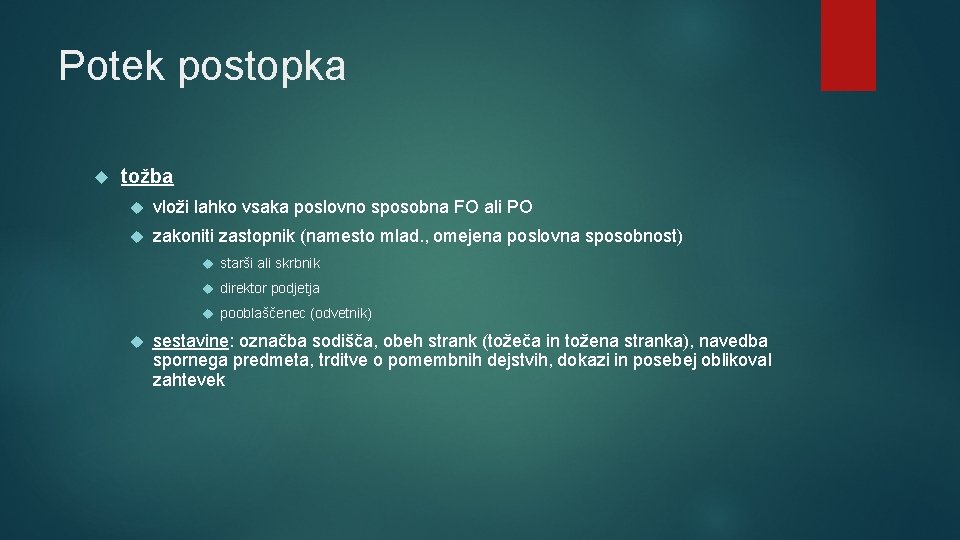 Potek postopka

tožba

vloži lahko vsaka poslovno sposobna FO ali PO

zakoniti zastopnik (namesto mlad., omejena poslovna sposobnost)

starši ali skrbnik

direktor podjetja

pooblaščenec (odvetnik)

sestavine: označba sodišča, obeh strank (tožeča in tožena stranka), navedba spornega predmeta, trditve o pomembnih dejstvih, dokazi in posebej oblikoval zahtevek